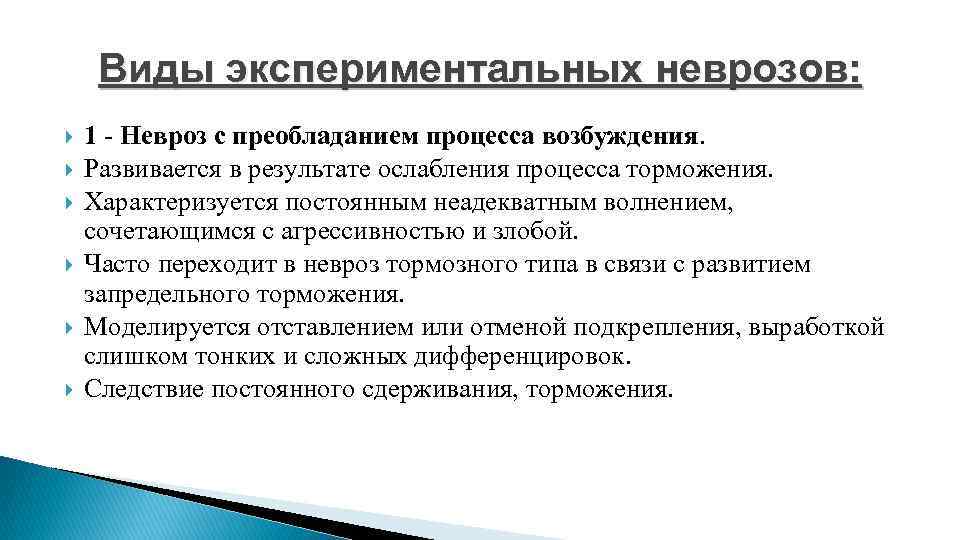 Виды экспериментальных неврозов:

1 - Невроз с преобладанием процесса возбуждения.
Развивается в результате ослабления процесса торможения.
Характеризуется постоянным неадекватным волнением, сочетающимся с агрессивностью и злобой.
Часто переходит в невроз тормозного типа в связи с развитием запредельного торможения.
Моделируется отставлением или отменой подкрепления, выработкой слишком тонких и сложных дифференцировок.
Следствие постоянного сдерживания, торможения.